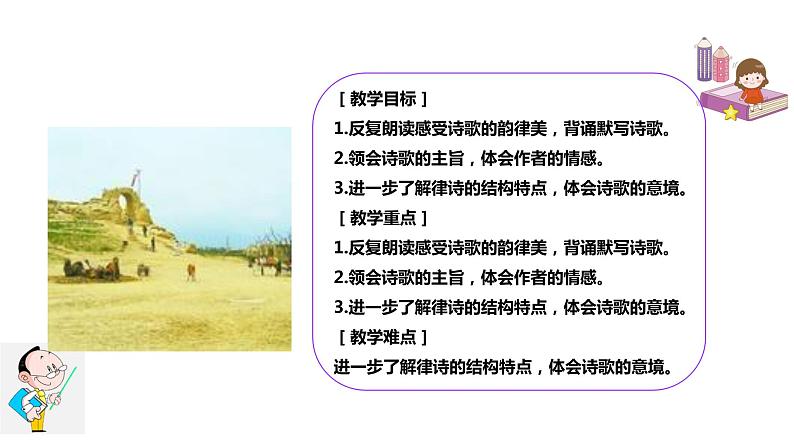 ［教学目标］
1.反复朗读感受诗歌的韵律美，背诵默写诗歌。
2.领会诗歌的主旨，体会作者的情感。
3.进一步了解律诗的结构特点，体会诗歌的意境。
［教学重点］
1.反复朗读感受诗歌的韵律美，背诵默写诗歌。
2.领会诗歌的主旨，体会作者的情感。
3.进一步了解律诗的结构特点，体会诗歌的意境。
［教学难点］
进一步了解律诗的结构特点，体会诗歌的意境。